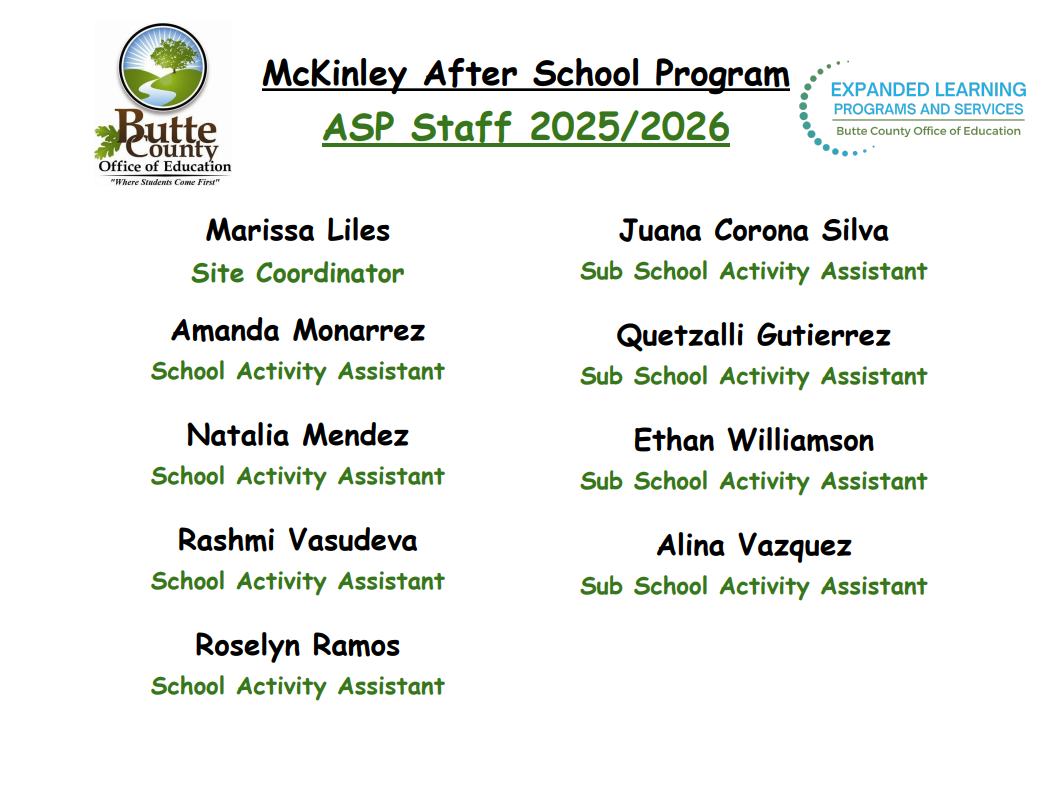 Butte County
Office of Education
"Where Students Come First"

McKinley After School Program
ASP Staff 2025/2026

EXPANDED LEARNING
PROGRAMS AND SERVICES
Butte County Office of Education

Marissa Liles
Site Coordinator

Amanda Monarrez
School Activity Assistant

Natalia Mendez
School Activity Assistant

Rashmi Vasudeva
School Activity Assistant

Roselyn Ramos
School Activity Assistant

Juana Corona Silva
Sub School Activity Assistant

Quetzalli Gutierrez
Sub School Activity Assistant

Ethan Williamson
Sub School Activity Assistant

Alina Vazquez
Sub School Activity Assistant